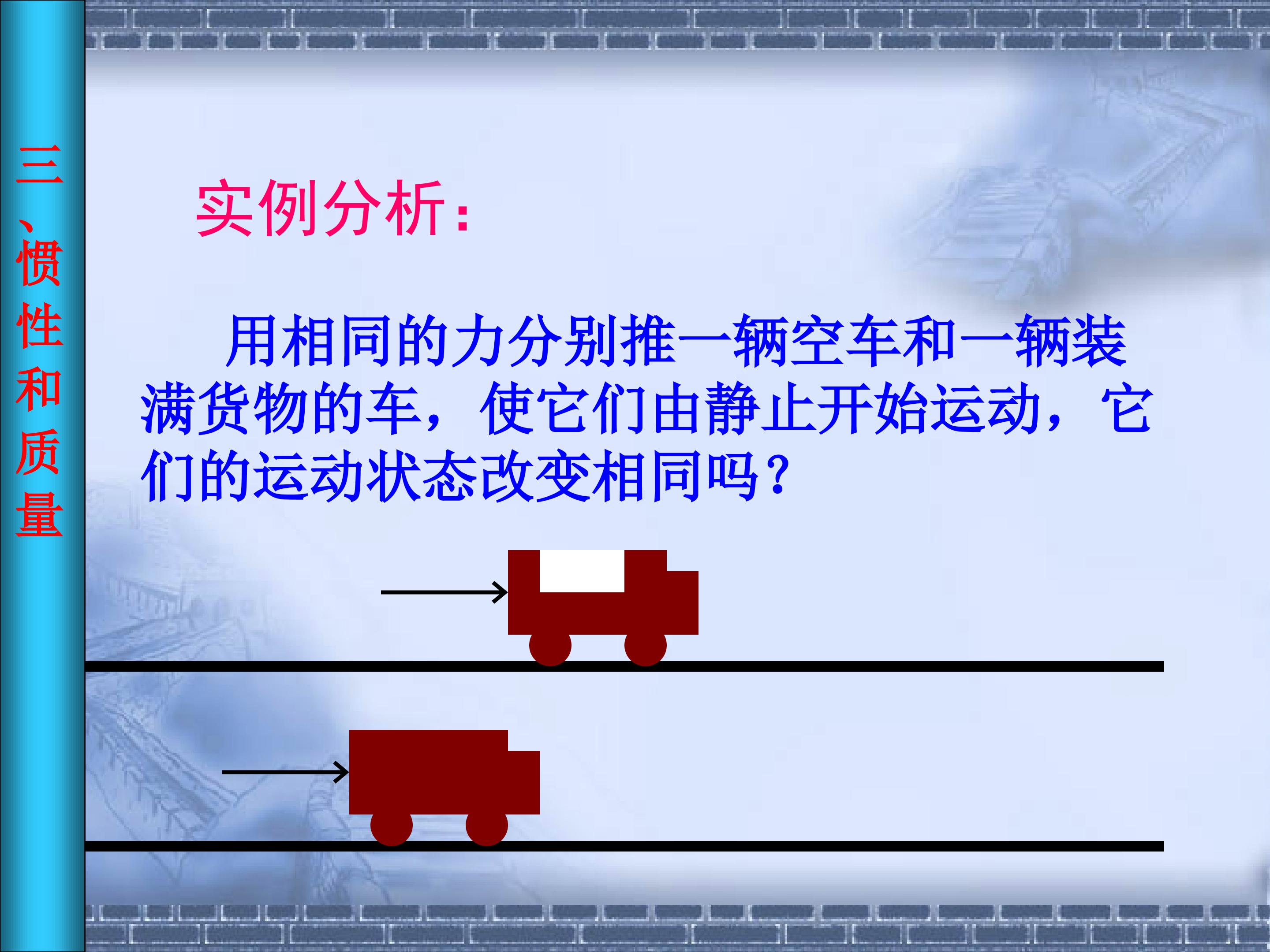 三、惯性和质量

实例分析：

用相同的力分别推一辆空车和一辆装满货物的车，使它们由静止开始运动，它们的运动状态改变相同吗？